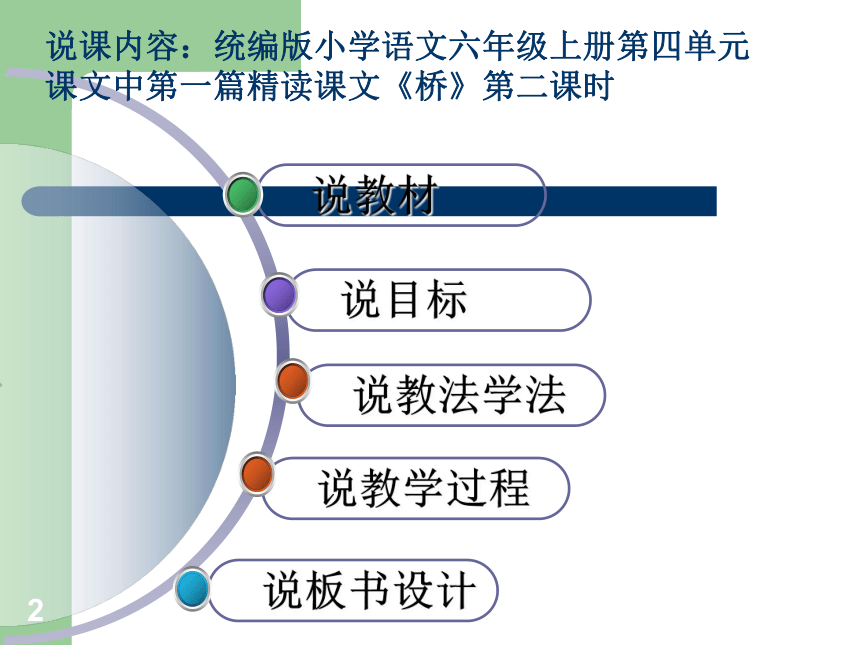 说课内容：统编版小学语文六年级上册第四单元课文中第一篇精读课文《桥》第二课时

说教材

说目标

说教法学法

说教学过程

说板书设计

2